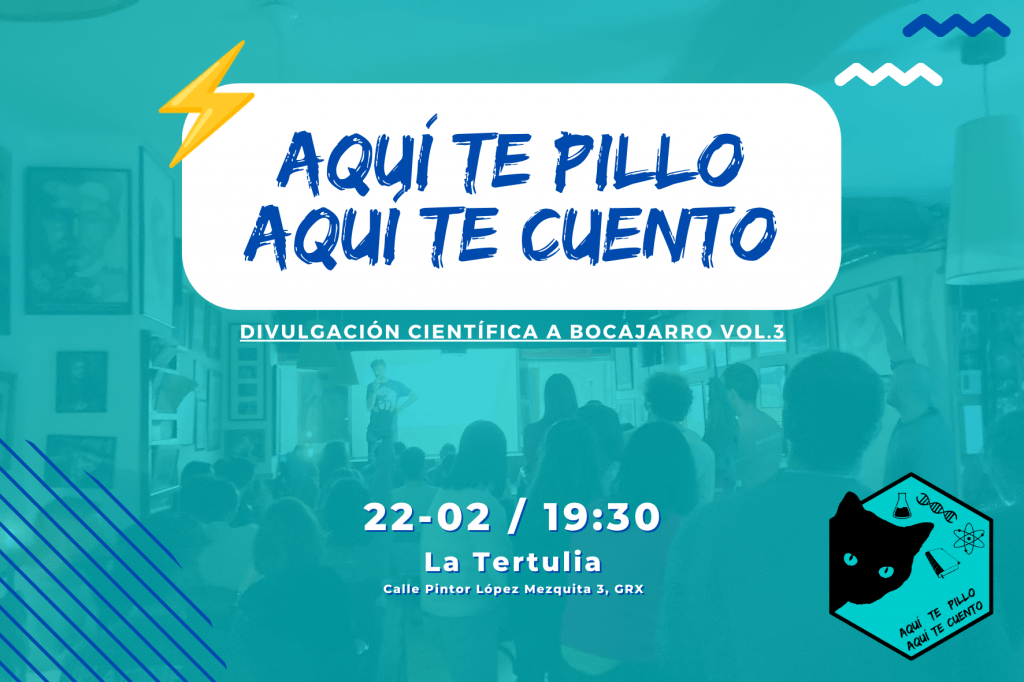 AQUÍ TE PILLO
AQUÍ TE CUENTO

DIVULGACIÓN CIENTÍFICA A BOCAJARRO VOL.3

22-02 / 19:30
La Tertulia
Calle Pintor López Mezquita 3, GRX

AQUÍ TE PILLO
AQUÍ TE CUENTO